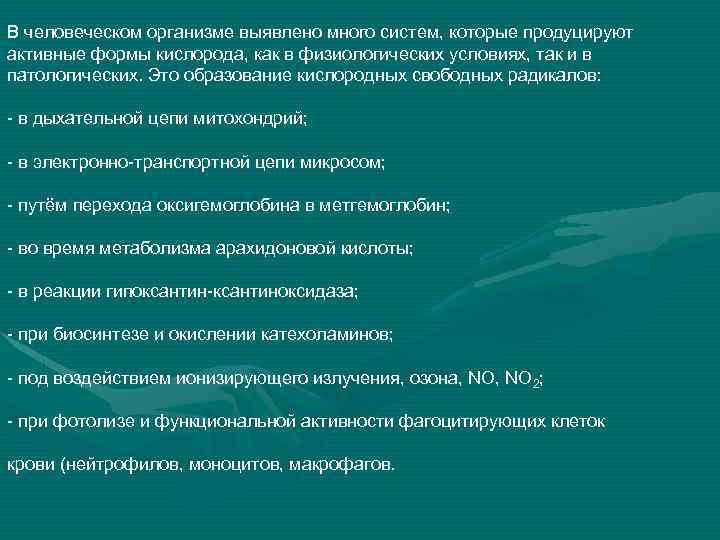 В человеческом организме выявлено много систем, которые продуцируют активные формы кислорода, как в физиологических условиях, так и в патологических. Это образование кислородных свободных радикалов:

- в дыхательной цепи митохондрий;

- в электронно-транспортной цепи микросом;

- путём перехода оксигемоглобина в метгемоглобин;

- во время метаболизма арахидоновой кислоты;

- в реакции гипоксантин-ксантиноксидаза;

- при биосинтезе и окислении катехоламинов;

- под воздействием ионизирующего излучения, озона, NO, $NO_2$;

- при фотолизе и функциональной активности фагоцитирующих клеток

крови (нейтрофилов, моноцитов, макрофагов.